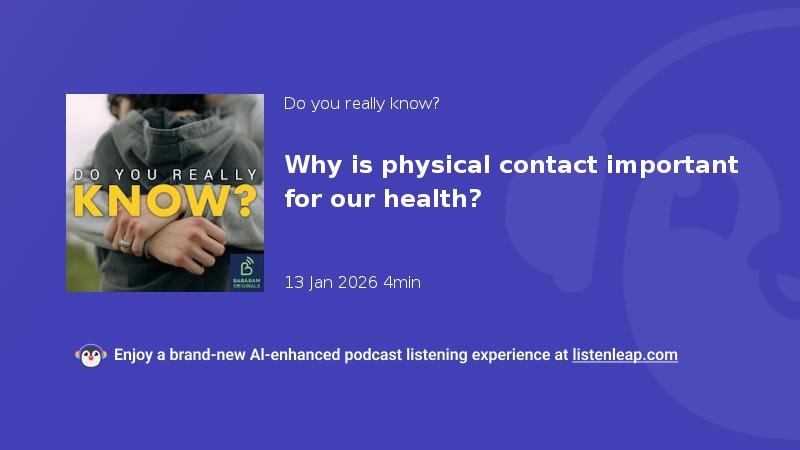 DO YOU REALLY KNOW?

BABABAM ORIGINALS

Do you really know?

Why is physical contact important for our health?

13 Jan 2026 4min

Enjoy a brand-new AI-enhanced podcast listening experience at listenleap.com